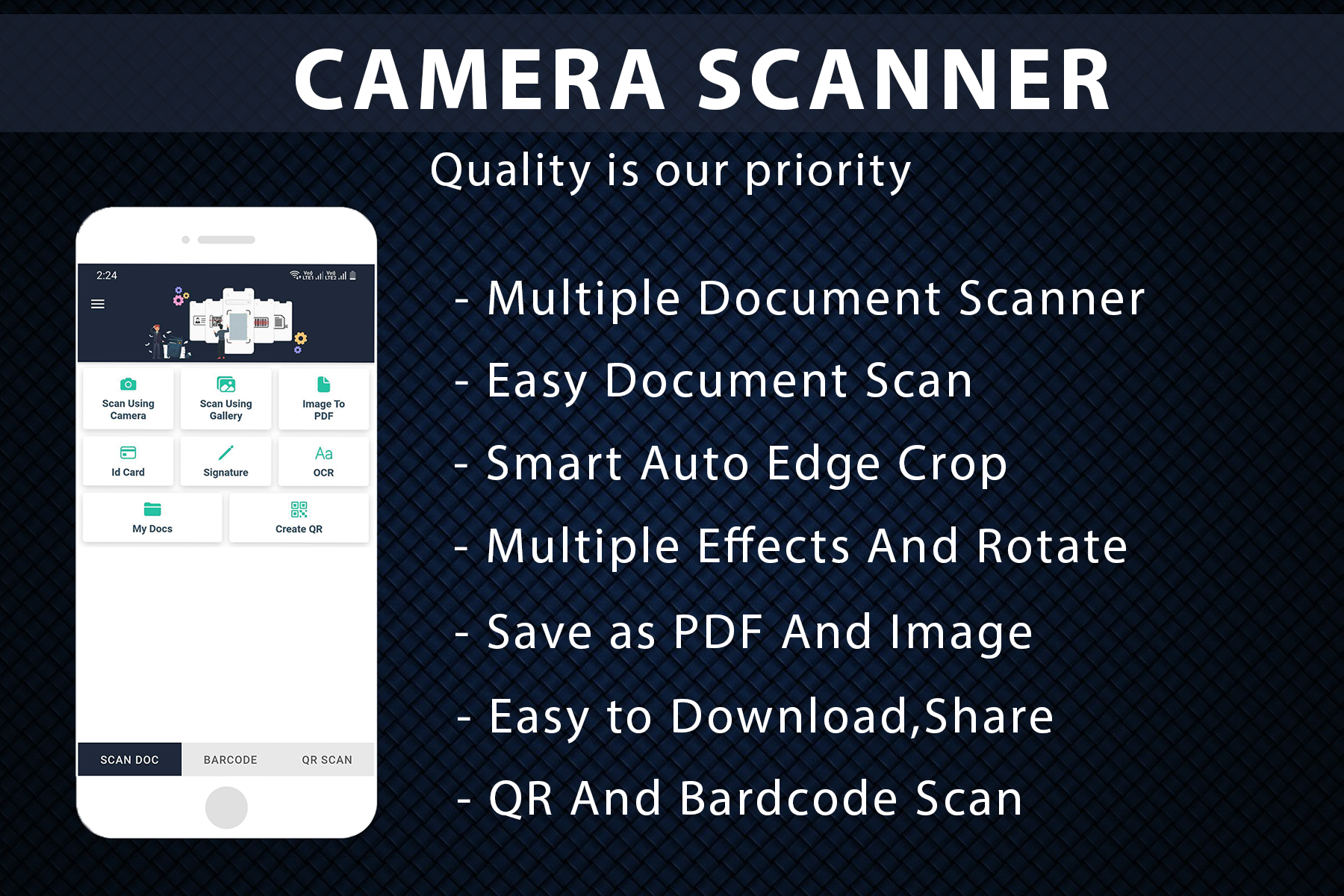 CAMERA SCANNER

Quality is our priority

2:24

Scan Using Camera

Scan Using Gallery

Image To PDF

Id Card

Signature

Aa

OCR

My Docs

Create QR

SCAN DOC

BARCODE

QR SCAN

- Multiple Document Scanner

- Easy Document Scan

- Smart Auto Edge Crop

- Multiple Effects And Rotate

- Save as PDF And Image

- Easy to Download,Share

- QR And Bardcode Scan